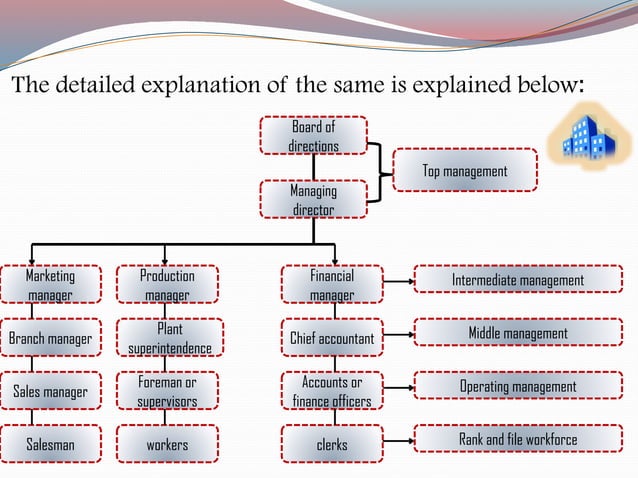 The detailed explanation of the same is explained below:

Board of directions

Managing director

Top management

Marketing manager

Production manager

Financial manager

Intermediate management

Branch manager

Plant superintendence

Chief accountant

Middle management

Sales manager

Foreman or supervisors

Accounts or finance officers

Operating management

Salesman

workers

clerks

Rank and file workforce